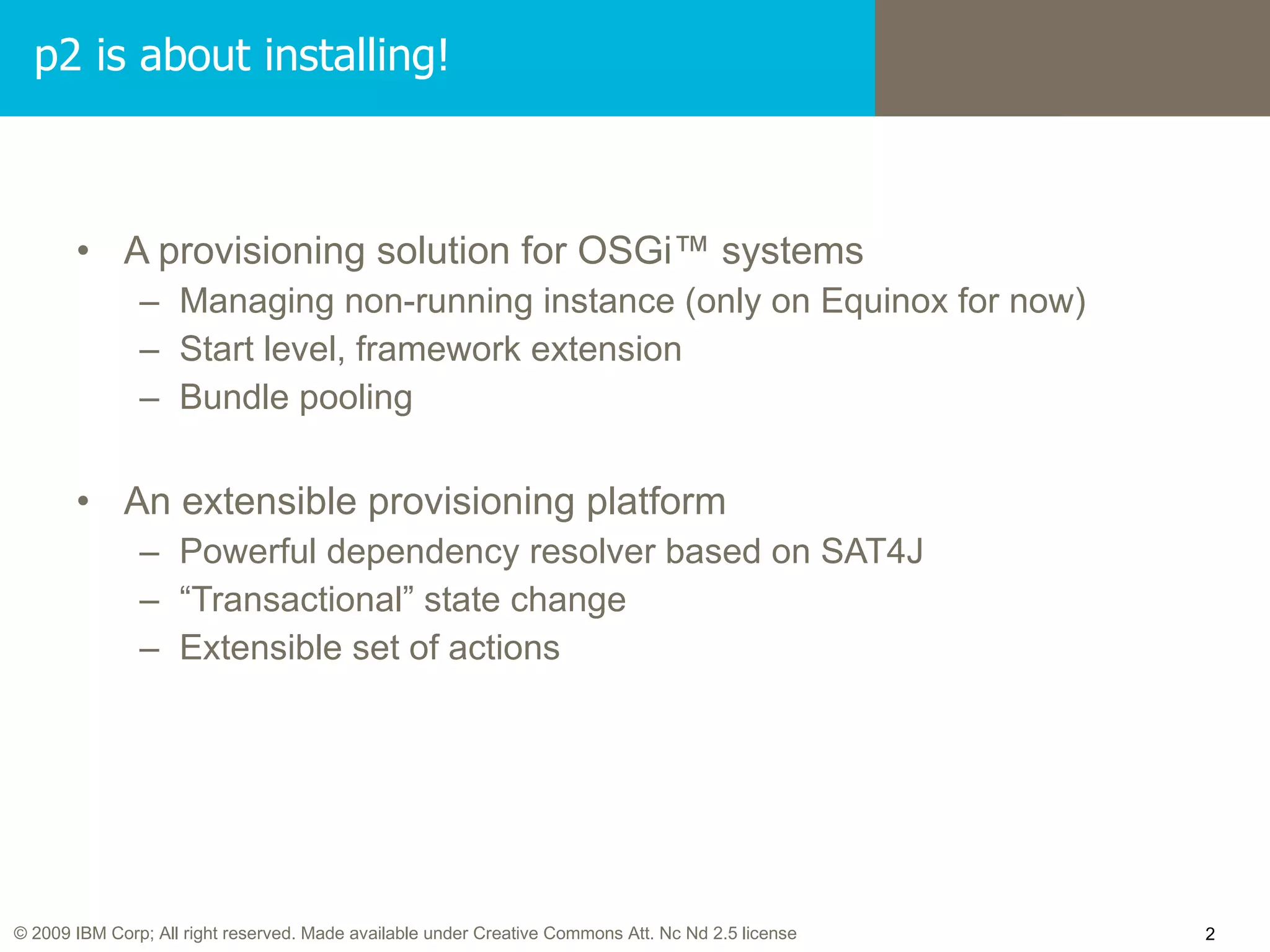 p2 is about installing!

• A provisioning solution for OSGi™ systems
– Managing non-running instance (only on Equinox for now)
– Start level, framework extension
– Bundle pooling

• An extensible provisioning platform
– Powerful dependency resolver based on SAT4J
– “Transactional” state change
– Extensible set of actions

© 2009 IBM Corp; All right reserved. Made available under Creative Commons Att. Nc Nd 2.5 license

2